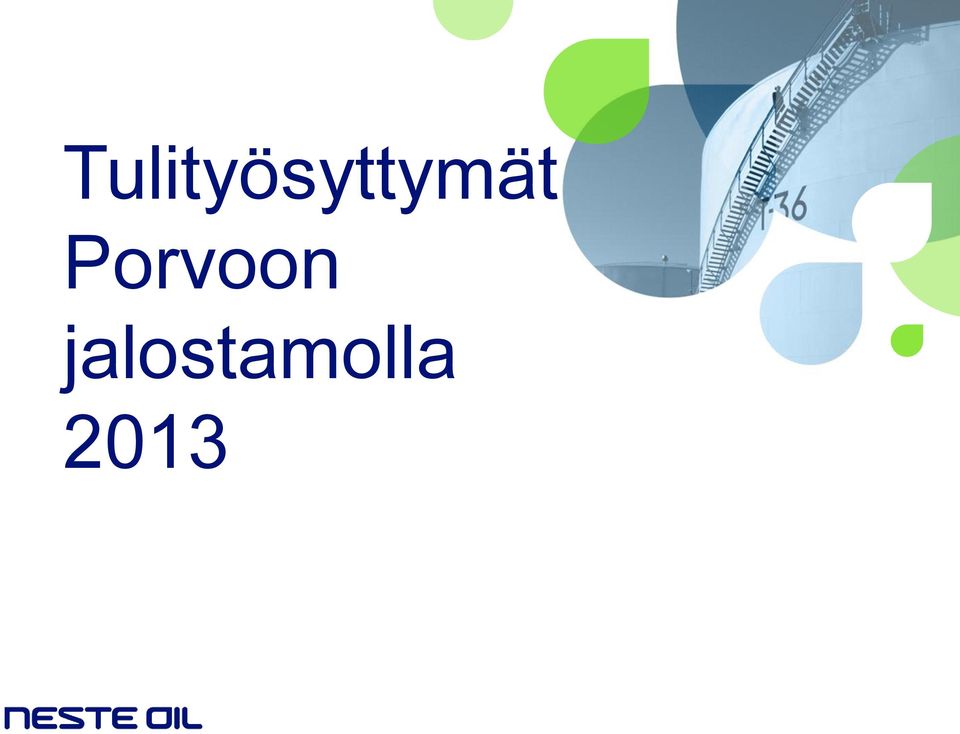 Tulityösyttymät Porvoon jalostamolla 2013

T-36

NESTE OIL